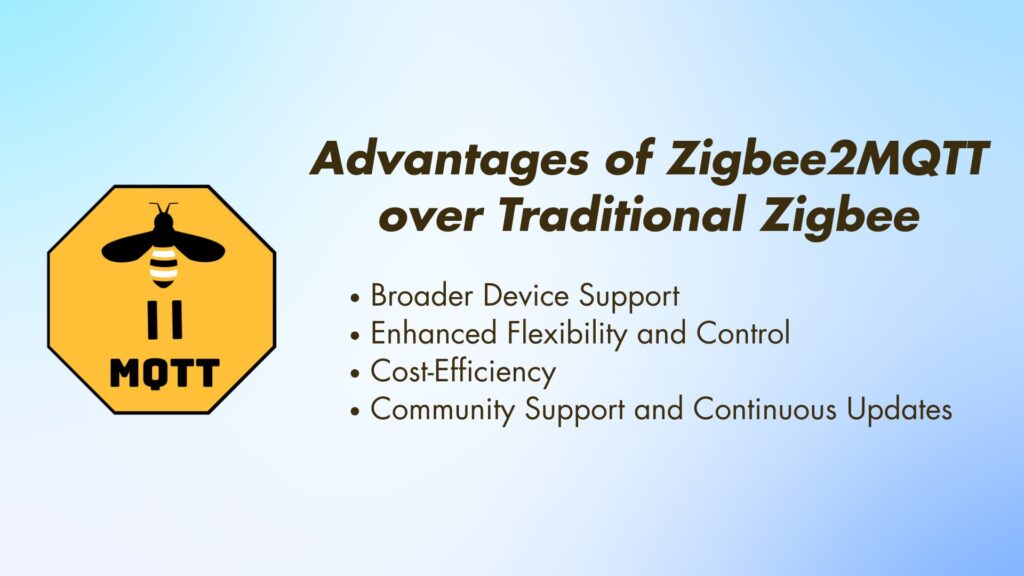 MQTT

Advantages of Zigbee2MQTT over Traditional Zigbee

• Broader Device Support
• Enhanced Flexibility and Control
• Cost-Efficiency
• Community Support and Continuous Updates